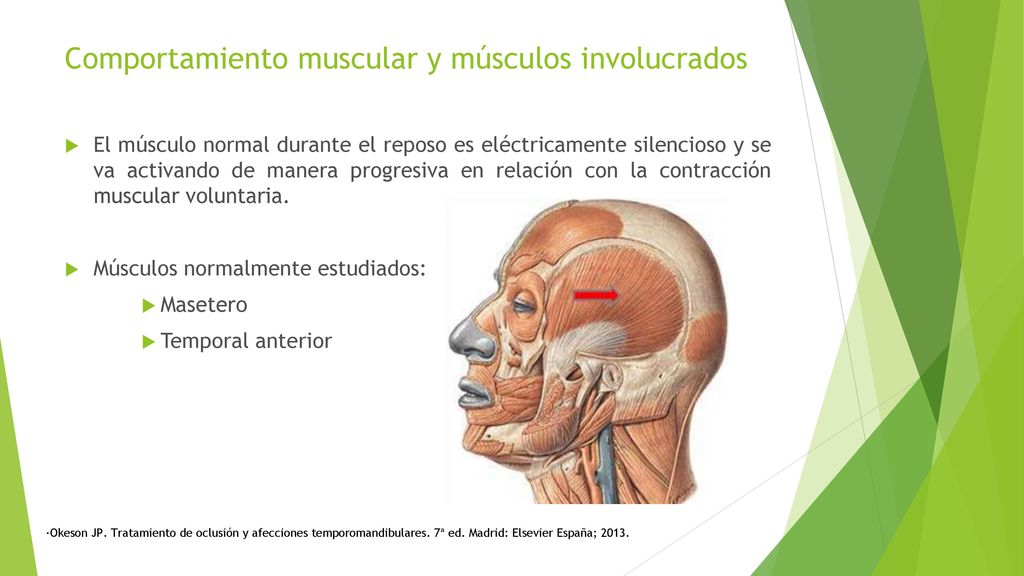 Comportamiento muscular y músculos involucrados

El músculo normal durante el reposo es eléctricamente silencioso y se va activando de manera progresiva en relación con la contracción muscular voluntaria.

Músculos normalmente estudiados:

Masetero

Temporal anterior

·Okeson JP. Tratamiento de oclusión y afecciones temporomandibulares. 7ª ed. Madrid: Elsevier España; 2013.